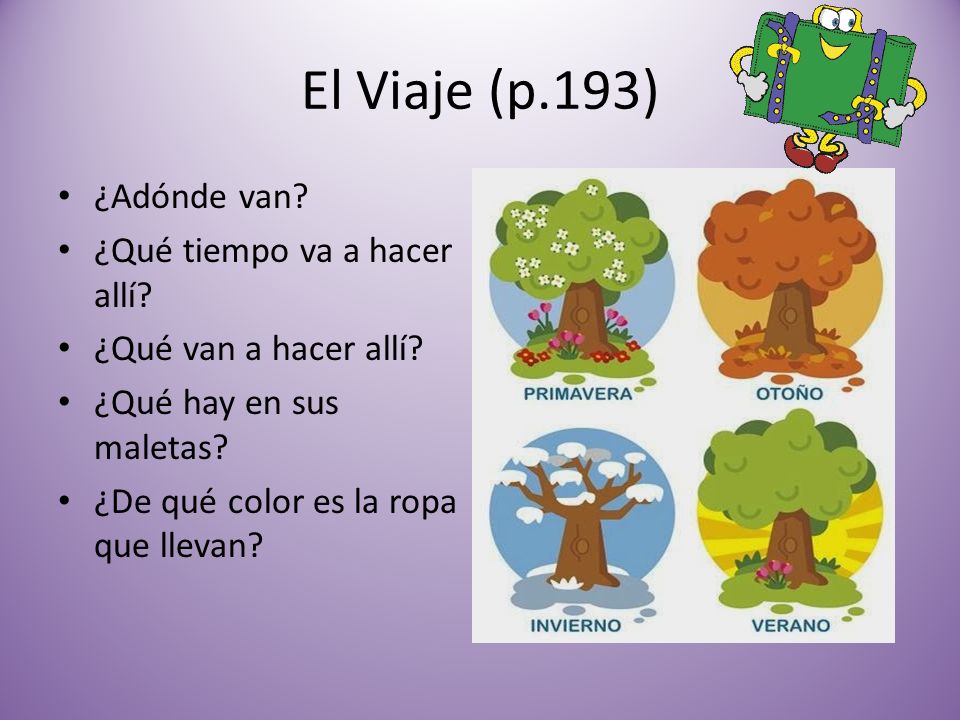 El Viaje (p.193)

• ¿Adónde van?
• ¿Qué tiempo va a hacer allí?
• ¿Qué van a hacer allí?
• ¿Qué hay en sus maletas?
• ¿De qué color es la ropa que llevan?

PRIMAVERA
OTOÑO
INVIERNO
VERANO